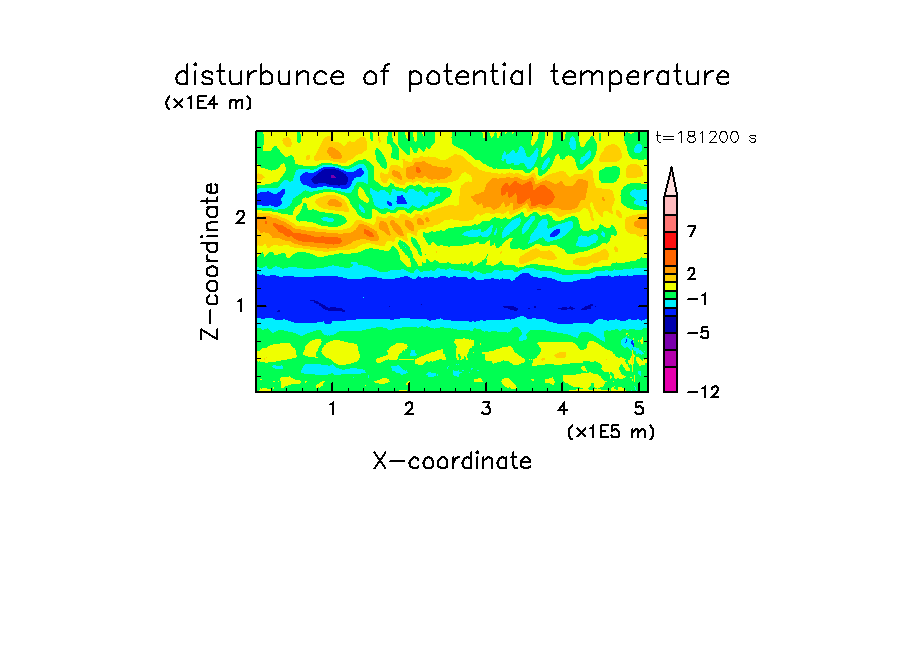 disturbunce of potential temperature
(x1E4 m)

t=181200 s

Z-coordinate

2

1

7

2

−1

−5

−12

1 2 3 4 5

(x1E5 m)

X-coordinate